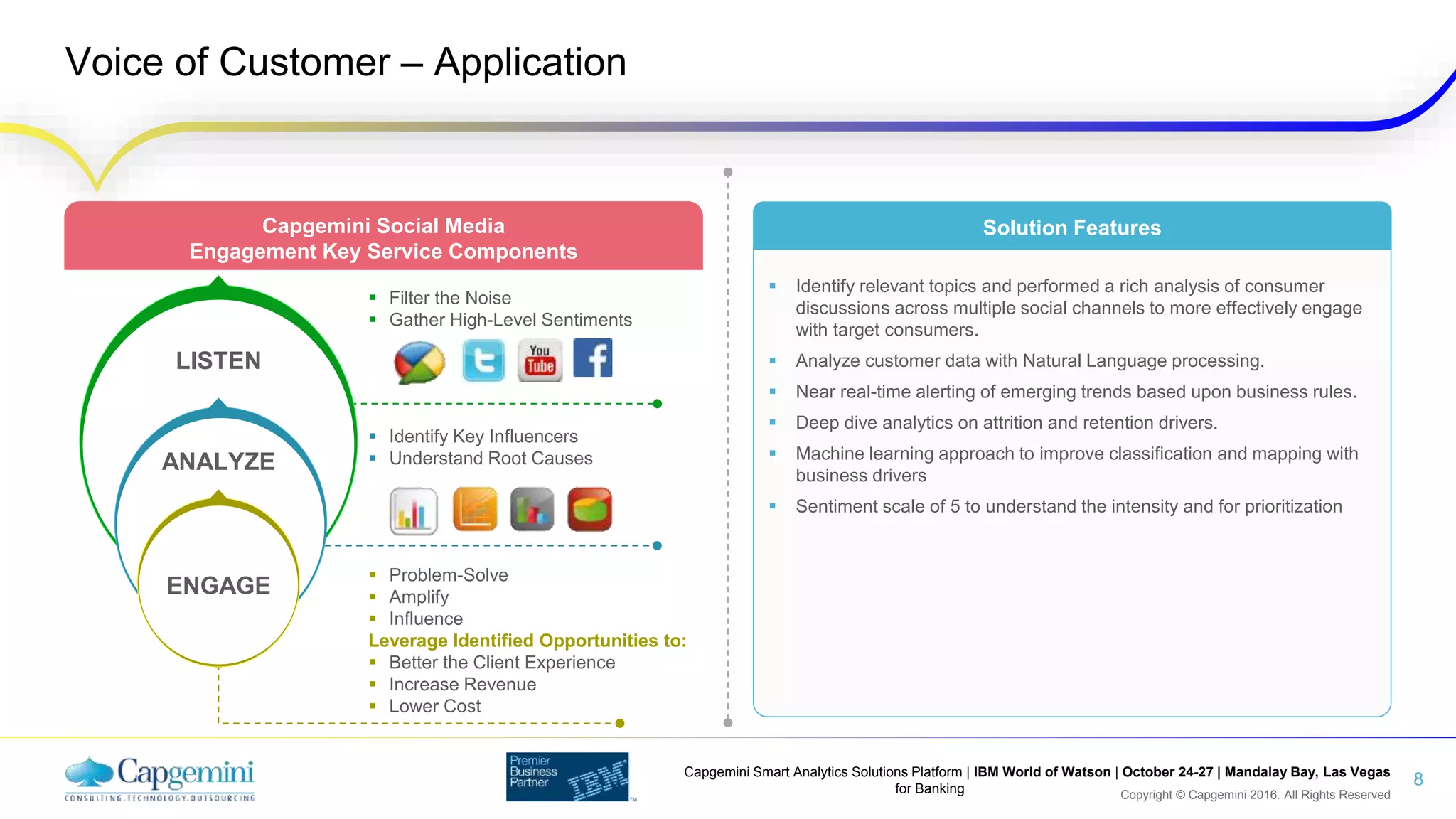 Voice of Customer – Application

Capgemini Social Media
Engagement Key Service Components

LISTEN

ANALYZE

ENGAGE

▪ Filter the Noise
▪ Gather High-Level Sentiments

You Tube

▪ Identify Key Influencers
▪ Understand Root Causes

▪ Problem-Solve
▪ Amplify
▪ Influence
Leverage Identified Opportunities to:
▪ Better the Client Experience
▪ Increase Revenue
▪ Lower Cost

Solution Features

▪ Identify relevant topics and performed a rich analysis of consumer discussions across multiple social channels to more effectively engage with target consumers.
▪ Analyze customer data with Natural Language processing.
▪ Near real-time alerting of emerging trends based upon business rules.
▪ Deep dive analytics on attrition and retention drivers.
▪ Machine learning approach to improve classification and mapping with business drivers
▪ Sentiment scale of 5 to understand the intensity and for prioritization

Capgemini
CONSULTING.TECHNOLOGY.OUTSOURCING

Premier Business Partner IBM

Capgemini Smart Analytics Solutions Platform for Banking | IBM World of Watson | October 24-27 | Mandalay Bay, Las Vegas
Copyright © Capgemini 2016. All Rights Reserved

8